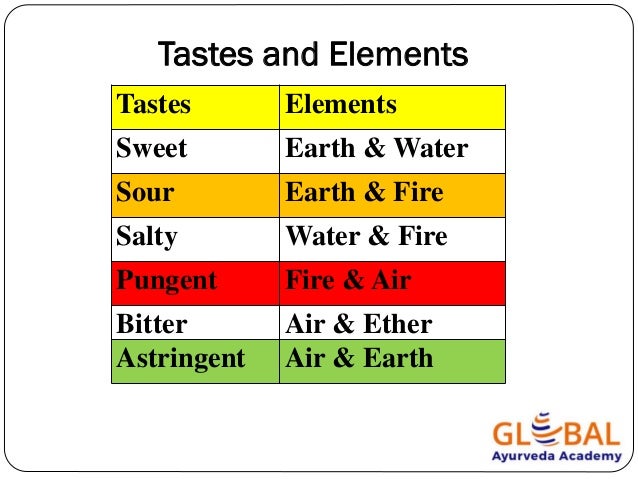 Tastes and Elements

| Tastes | Elements |
|---|---|
| Sweet | Earth & Water |
| Sour | Earth & Fire |
| Salty | Water & Fire |
| Pungent | Fire & Air |
| Bitter | Air & Ether |
| Astringent | Air & Earth |

GLOBAL
Ayurveda Academy